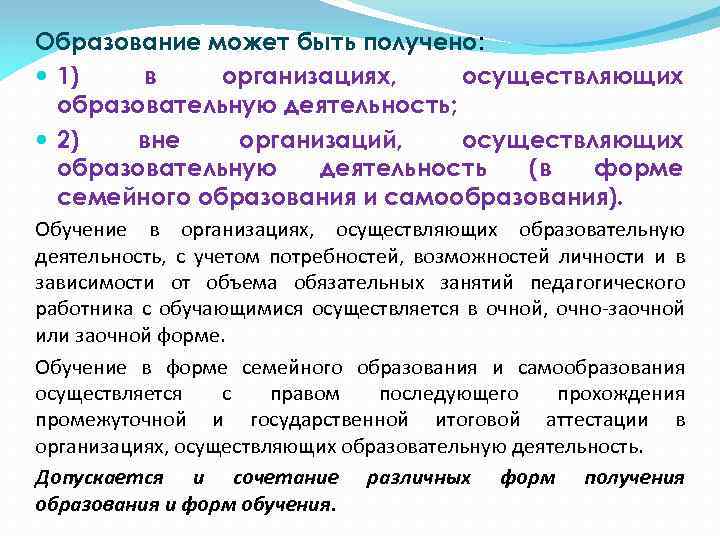 Образование может быть получено:

1) в организациях, осуществляющих образовательную деятельность;

2) вне организаций, осуществляющих образовательную деятельность (в форме семейного образования и самообразования).

Обучение в организациях, осуществляющих образовательную деятельность, с учетом потребностей, возможностей личности и в зависимости от объема обязательных занятий педагогического работника с обучающимися осуществляется в очной, очно-заочной или заочной форме.

Обучение в форме семейного образования и самообразования осуществляется с правом последующего прохождения промежуточной и государственной итоговой аттестации в организациях, осуществляющих образовательную деятельность.

Допускается и сочетание различных форм получения образования и форм обучения.